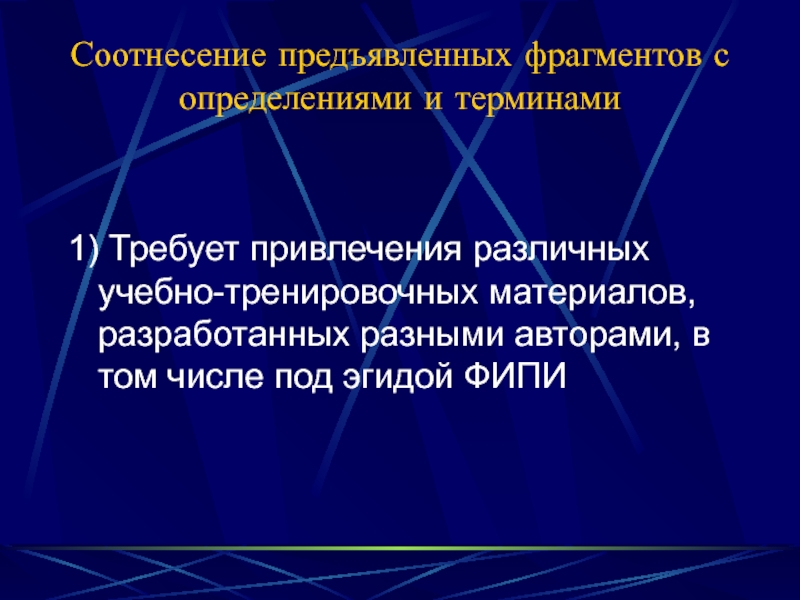 Соотнесение предъявленных фрагментов с определениями и терминами

1) Требует привлечения различных учебно-тренировочных материалов, разработанных разными авторами, в том числе под эгидой ФИПИ